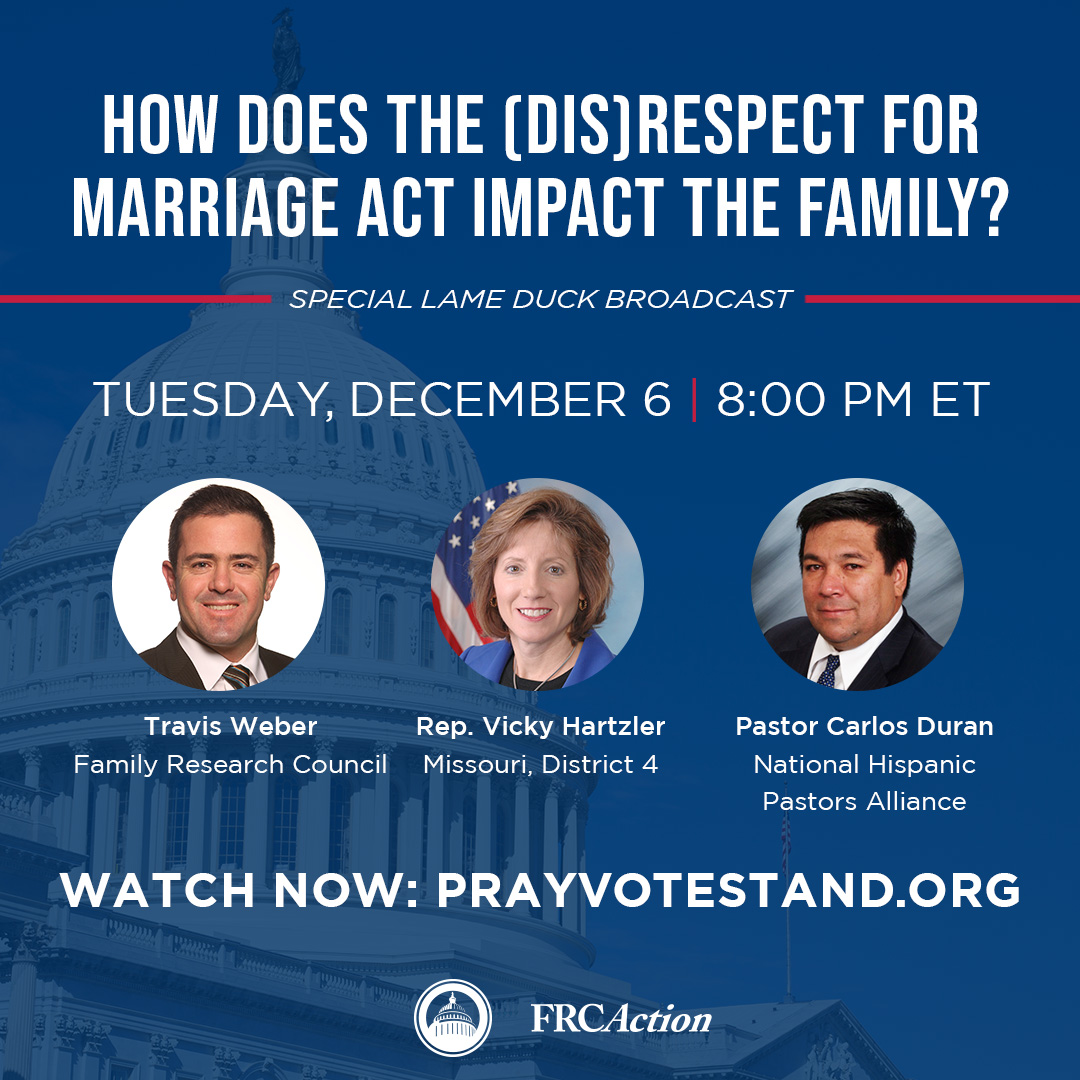 HOW DOES THE (DIS)RESPECT FOR MARRIAGE ACT IMPACT THE FAMILY?

SPECIAL LAME DUCK BROADCAST

TUESDAY, DECEMBER 6 | 8:00 PM ET

Travis Weber
Family Research Council

Rep. Vicky Hartzler
Missouri, District 4

Pastor Carlos Duran
National Hispanic Pastors Alliance

WATCH NOW: PRAYVOTESTAND.ORG

FRCAction